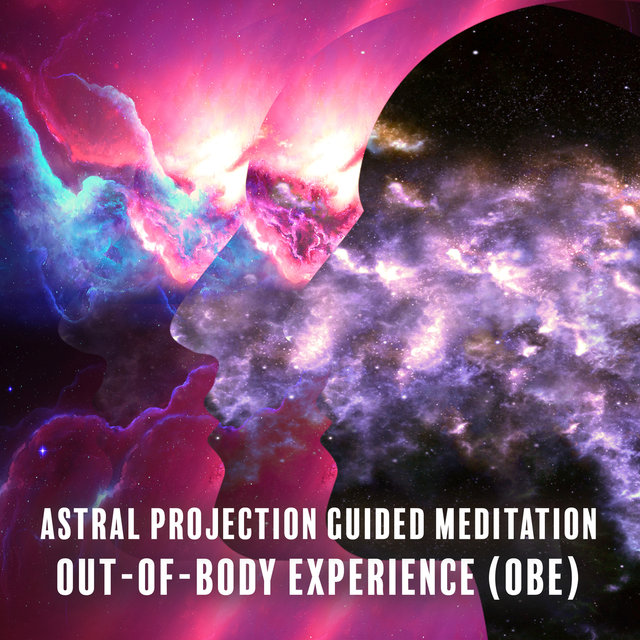 ASTRAL PROJECTION GUIDED MEDITATION
OUT-OF-BODY EXPERIENCE (OBE)